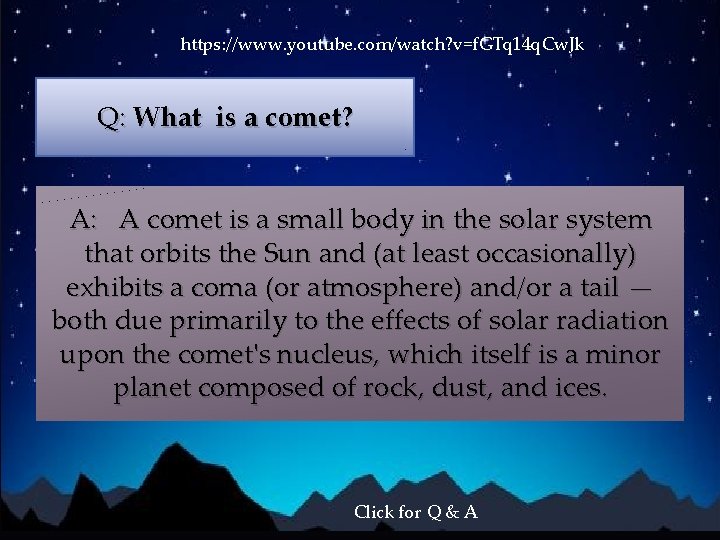 https://www.youtube.com/watch?v=fGTq14qCwJk

Q: What is a comet?

A: A comet is a small body in the solar system that orbits the Sun and (at least occasionally) exhibits a coma (or atmosphere) and/or a tail — both due primarily to the effects of solar radiation upon the comet's nucleus, which itself is a minor planet composed of rock, dust, and ices.

Click for Q & A